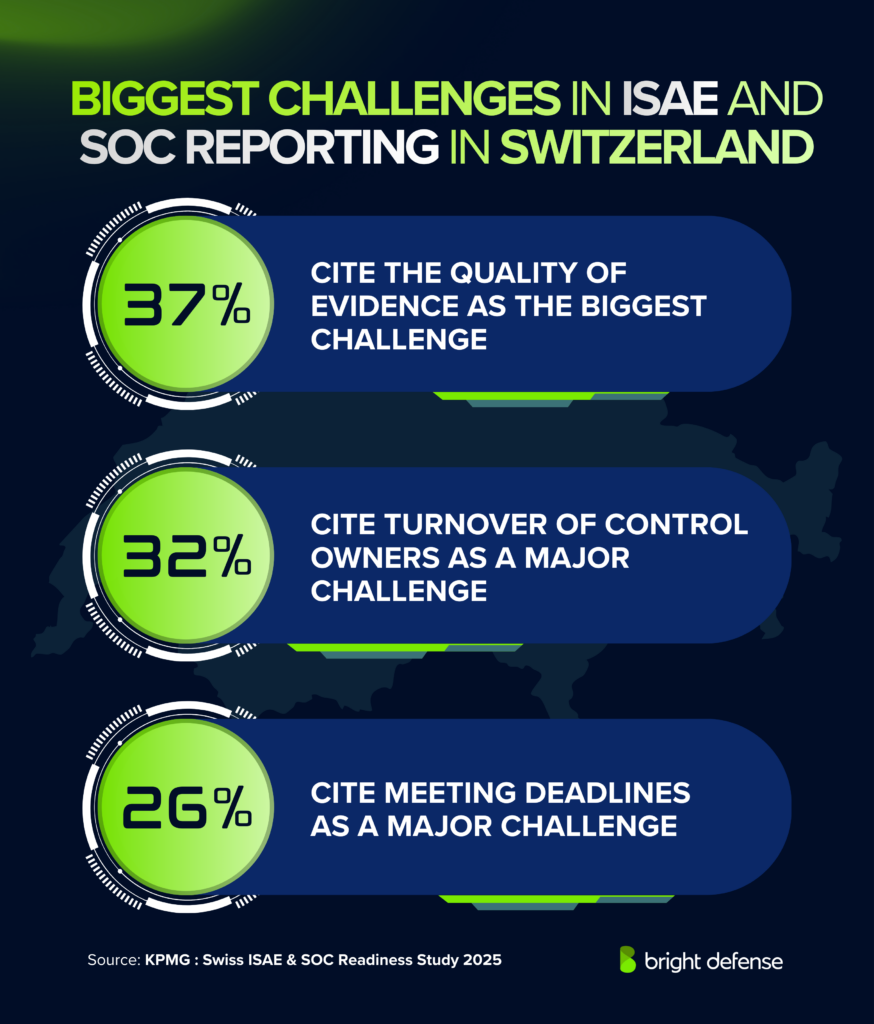 BIGGEST CHALLENGES IN ISAE AND SOC REPORTING IN SWITZERLAND

37%

CITE THE QUALITY OF EVIDENCE AS THE BIGGEST CHALLENGE

32%

CITE TURNOVER OF CONTROL OWNERS AS A MAJOR CHALLENGE

26%

CITE MEETING DEADLINES AS A MAJOR CHALLENGE

Source: KPMG : Swiss ISAE & SOC Readiness Study 2025

bright defense